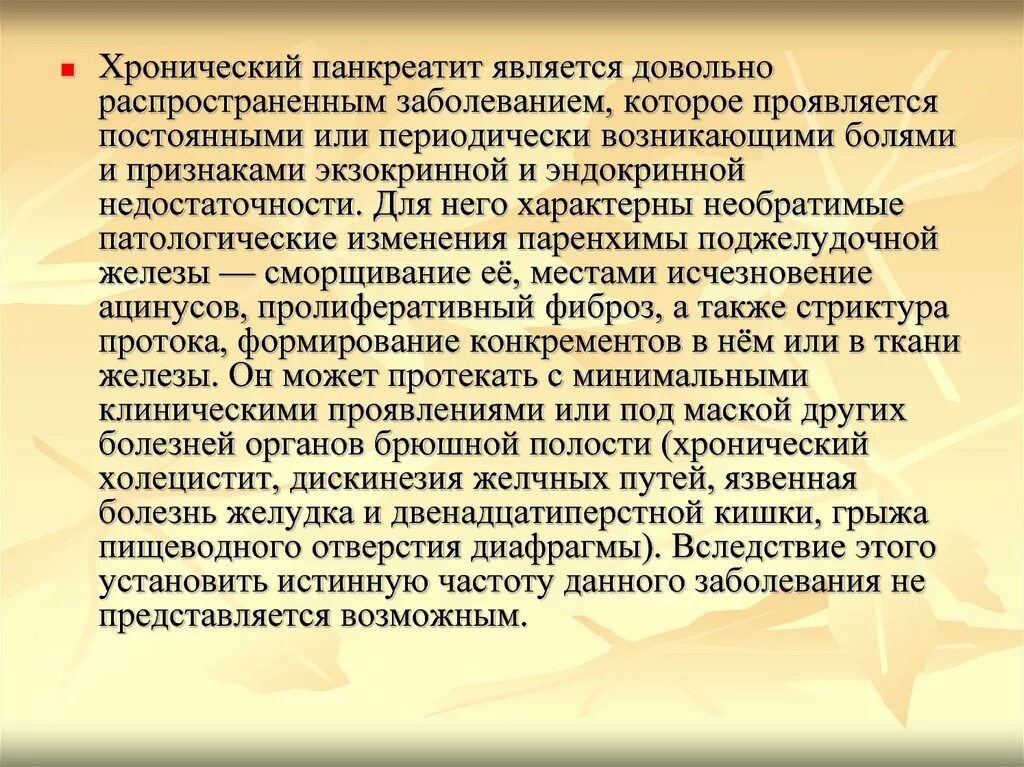 Хронический панкреатит является довольно распространенным заболеванием, которое проявляется постоянными или периодически возникающими болями и признаками экзокринной и эндокринной недостаточности. Для него характерны необратимые патологические изменения паренхимы поджелудочной железы — сморщивание её, местами исчезновение ацинусов, пролиферативный фиброз, а также стриктура протока, формирование конкрементов в нём или в ткани железы. Он может протекать с минимальными клиническими проявлениями или под маской других болезней органов брюшной полости (хронический холецистит, дискинезия желчных путей, язвенная болезнь желудка и двенадцатиперстной кишки, грыжа пищеводного отверстия диафрагмы). Вследствие этого установить истинную частоту данного заболевания не представляется возможным.